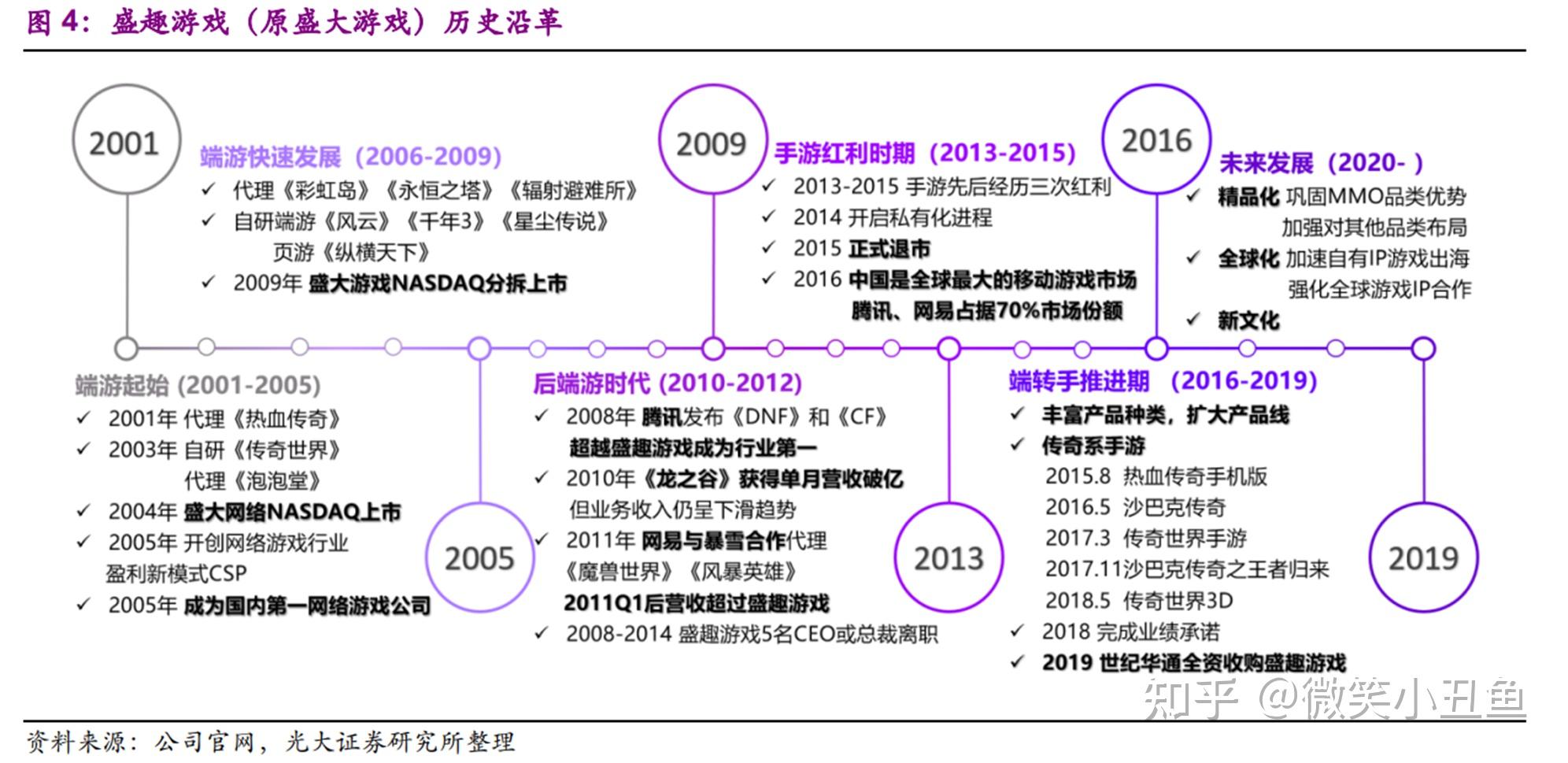 图 4：盛趣游戏（原盛大游戏）历史沿革

2001

端游快速发展（2006-2009）
✓ 代理《彩虹岛》《永恒之塔》《辐射避难所》
✓ 自研端游《风云》《千年3》《星尘传说》
页游《纵横天下》
✓ 2009年 盛大游戏NASDAQ分拆上市

2009

手游红利时期（2013-2015）
✓ 2013-2015 手游先后经历三次红利
✓ 2014 开启私有化进程
✓ 2015 正式退市
✓ 2016 中国是全球最大的移动游戏市场
腾讯、网易占据70%市场份额

2016

未来发展（2020- ）
✓ 精品化 巩固MMO品类优势
加强对其他品类布局
✓ 全球化 加速自有IP游戏出海
强化全球游戏IP合作
✓ 新文化

端游起始 (2001-2005)
✓ 2001年 代理《热血传奇》
✓ 2003年 自研《传奇世界》
代理《泡泡堂》
✓ 2004年 盛大网络NASDAQ上市
✓ 2005年 开创网络游戏行业
盈利新模式CSP
✓ 2005年 成为国内第一网络游戏公司

2005

后端游时代 (2010-2012)
✓ 2008年 腾讯发布《DNF》和《CF》
超越盛趣游戏成为行业第一
✓ 2010年《龙之谷》获得单月营收破亿
但业务收入仍呈下滑趋势
✓ 2011年 网易与暴雪合作代理
《魔兽世界》《风暴英雄》
2011Q1后营收超过盛趣游戏
✓ 2008-2014 盛趣游戏5名CEO或总裁离职

2013

端转手推进期 （2016-2019）
✓ 丰富产品种类，扩大产品线
✓ 传奇系手游
2015.8 热血传奇手机版
2016.5 沙巴克传奇
2017.3 传奇世界手游
2017.11沙巴克传奇之王者归来
2018.5 传奇世界3D
✓ 2018 完成业绩承诺
✓ 2019 世纪华通全资收购盛趣游戏

2019

知乎 @微笑小丑鱼

资料来源：公司官网，光大证券研究所整理